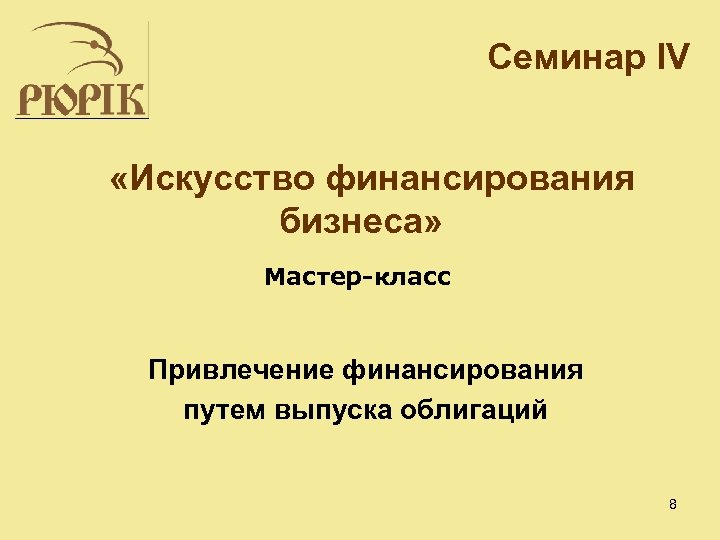 РЮРІК

Семинар IV

«Искусство финансирования бизнеса»

Мастер-класс

Привлечение финансирования путем выпуска облигаций

8